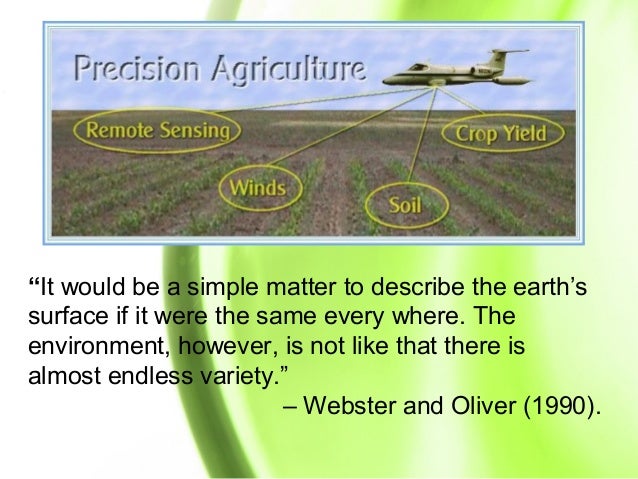 Precision Agriculture

Remote Sensing

Crop Yield

Winds

Soil

“It would be a simple matter to describe the earth’s surface if it were the same every where. The environment, however, is not like that there is almost endless variety.”

– Webster and Oliver (1990).